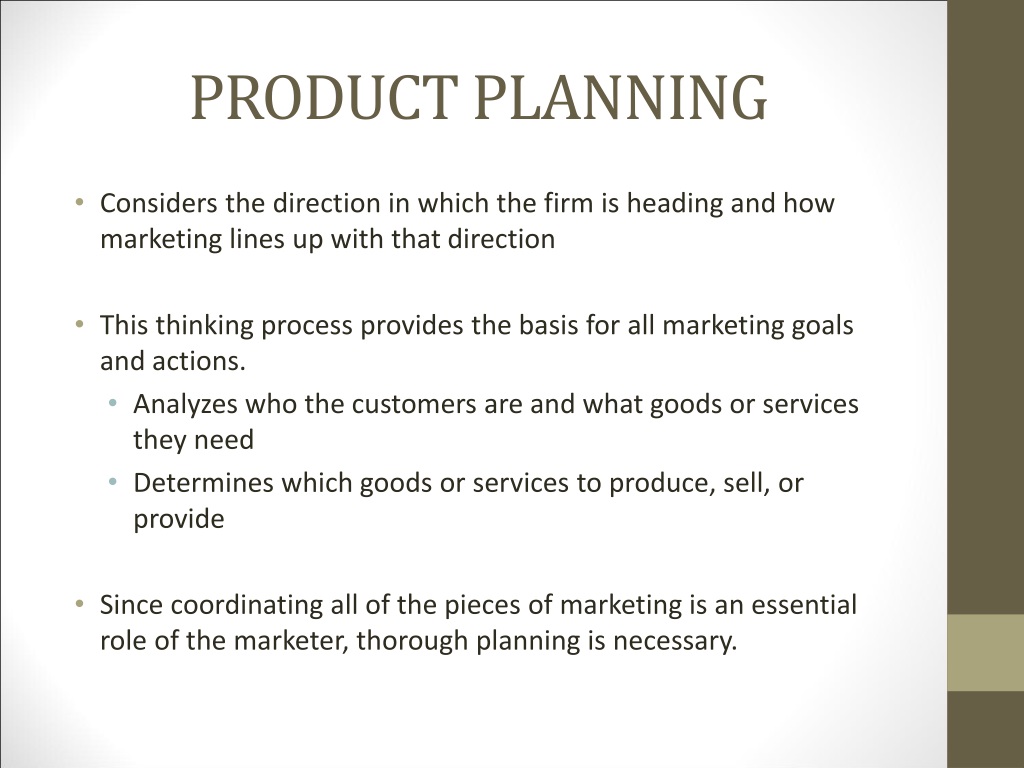 PRODUCT PLANNING

• Considers the direction in which the firm is heading and how marketing lines up with that direction

• This thinking process provides the basis for all marketing goals and actions.
  • Analyzes who the customers are and what goods or services they need
  • Determines which goods or services to produce, sell, or provide

• Since coordinating all of the pieces of marketing is an essential role of the marketer, thorough planning is necessary.